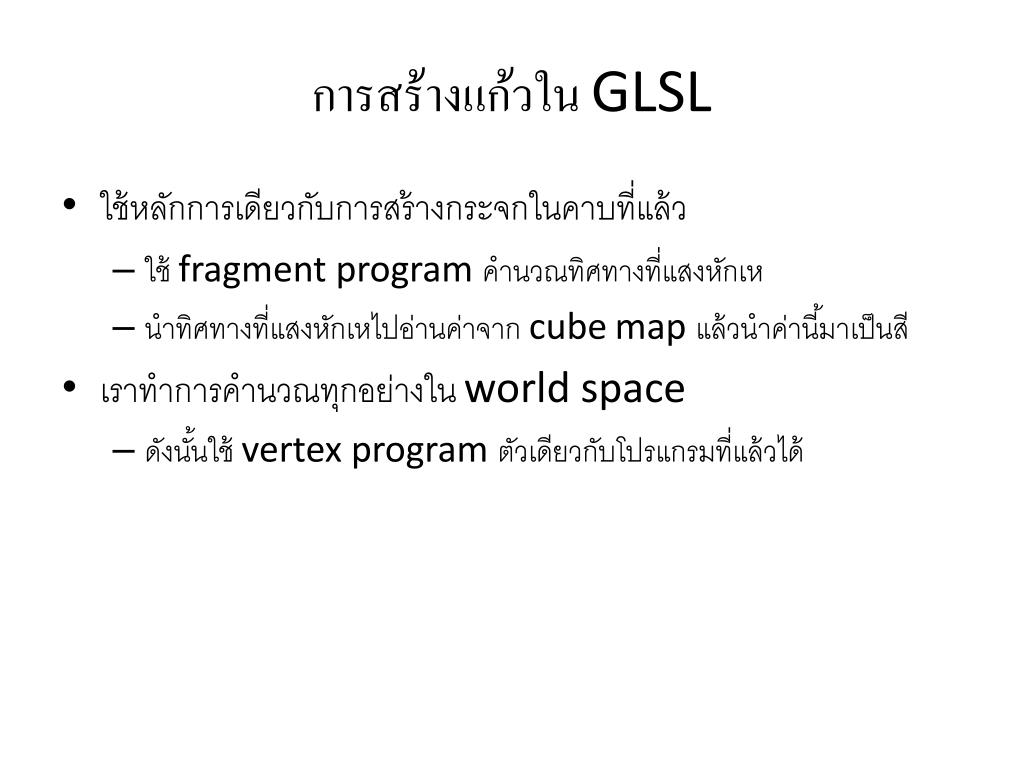 การสร้างแก้วใน GLSL

• ใช้หลักการเดียวกับการสร้างกระจกในคาบที่แล้ว
  – ใช้ fragment program คำนวณทิศทางที่แสงหักเห
  – นำทิศทางที่แสงหักเหไปอ่านค่าจาก cube map แล้วนำค่านี้มาเป็นสี
• เราทำการคำนวณทุกอย่างใน world space
  – ดังนั้นใช้ vertex program ตัวเดียวกับโปรแกรมที่แล้วได้